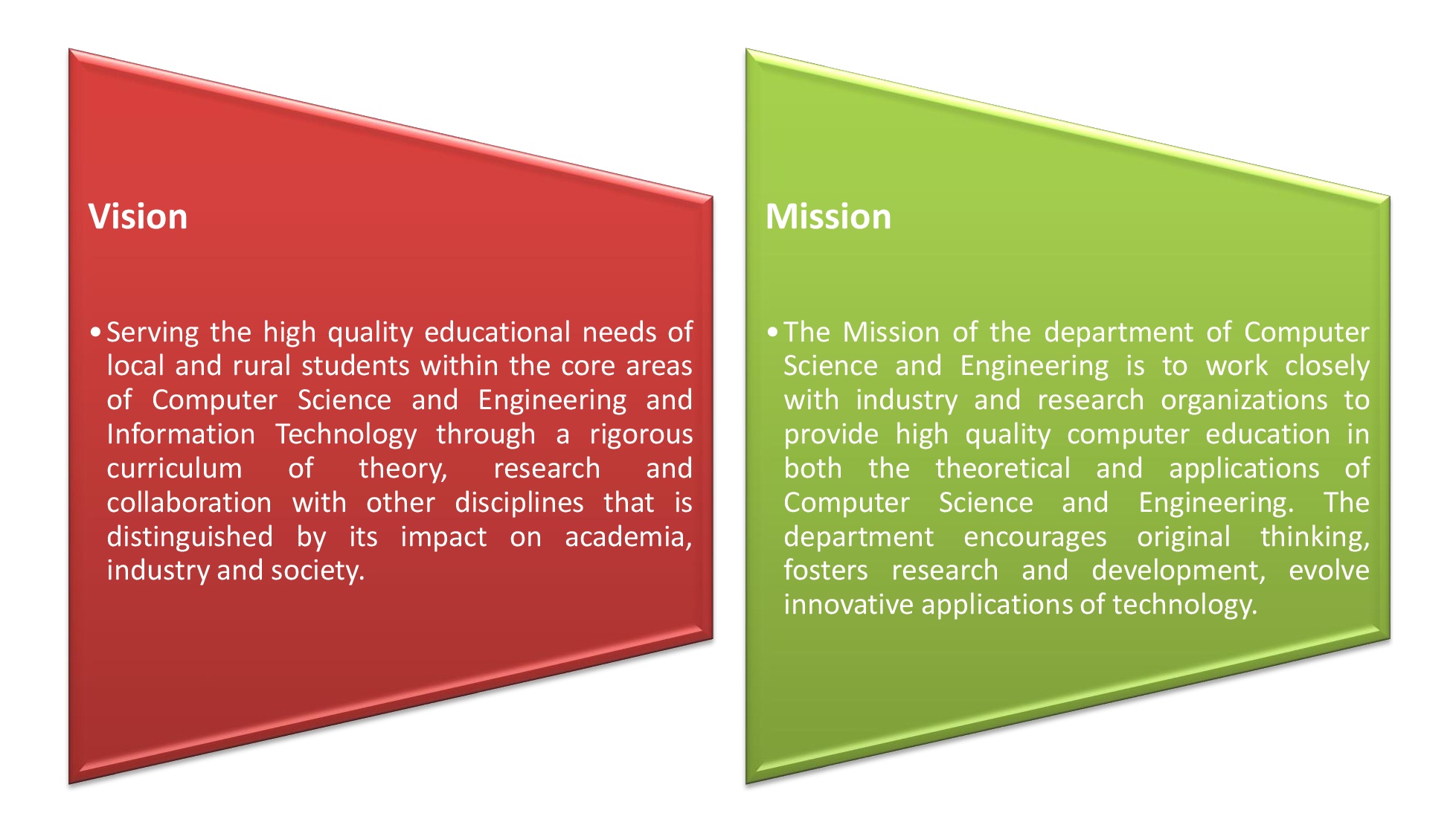 Vision

• Serving the high quality educational needs of local and rural students within the core areas of Computer Science and Engineering and Information Technology through a rigorous curriculum of theory, research and collaboration with other disciplines that is distinguished by its impact on academia, industry and society.

Mission

• The Mission of the department of Computer Science and Engineering is to work closely with industry and research organizations to provide high quality computer education in both the theoretical and applications of Computer Science and Engineering. The department encourages original thinking, fosters research and development, evolve innovative applications of technology.